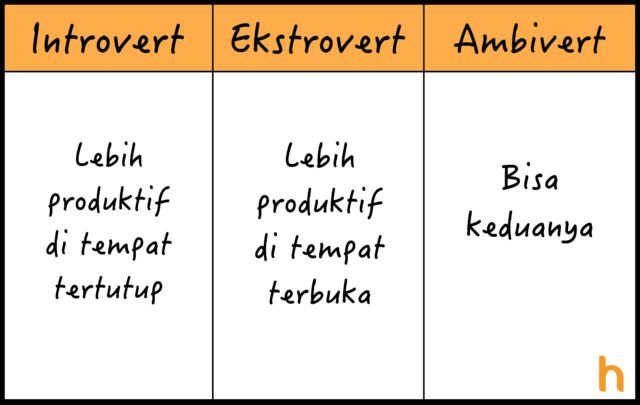 | Introvert | Ekstrovert | Ambivert |
|---|---|---|
| Lebih produktif di tempat tertutup | Lebih produktif di tempat terbuka | Bisa keduanya |

h